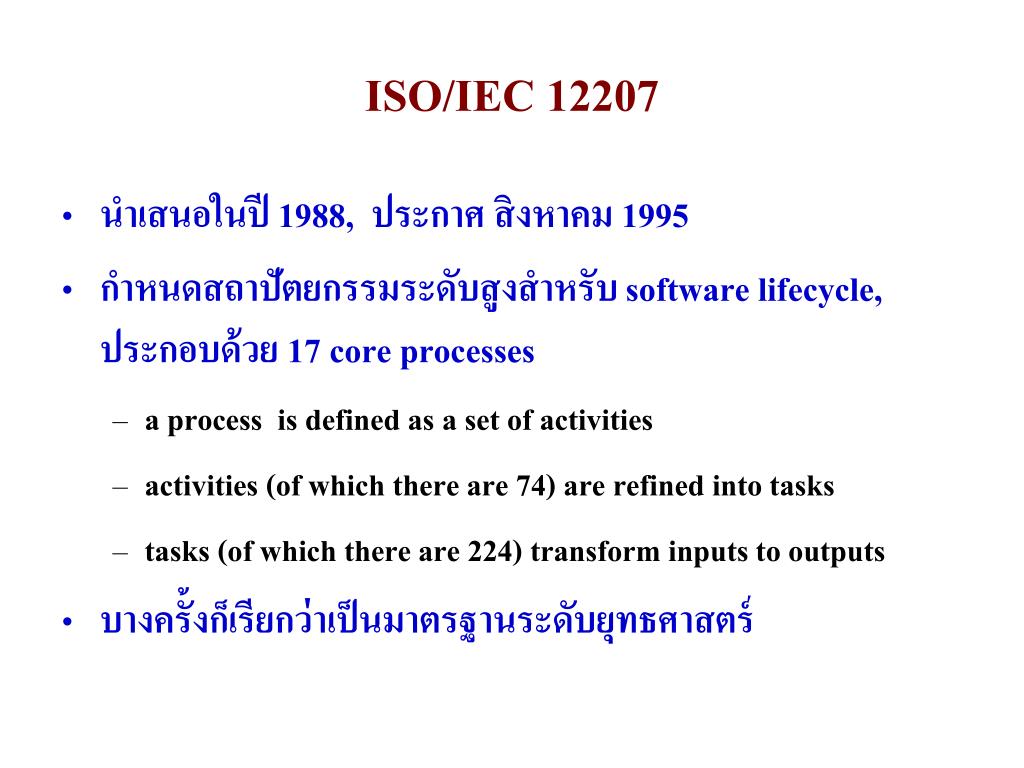 ISO/IEC 12207

• นำเสนอในปี 1988, ประกาศ สิงหาคม 1995

• กำหนดสถาปัตยกรรมระดับสูงสำหรับ software lifecycle, ประกอบด้วย 17 core processes

– a process is defined as a set of activities

– activities (of which there are 74) are refined into tasks

– tasks (of which there are 224) transform inputs to outputs

• บางครั้งก็เรียกว่าเป็นมาตรฐานระดับยุทธศาสตร์